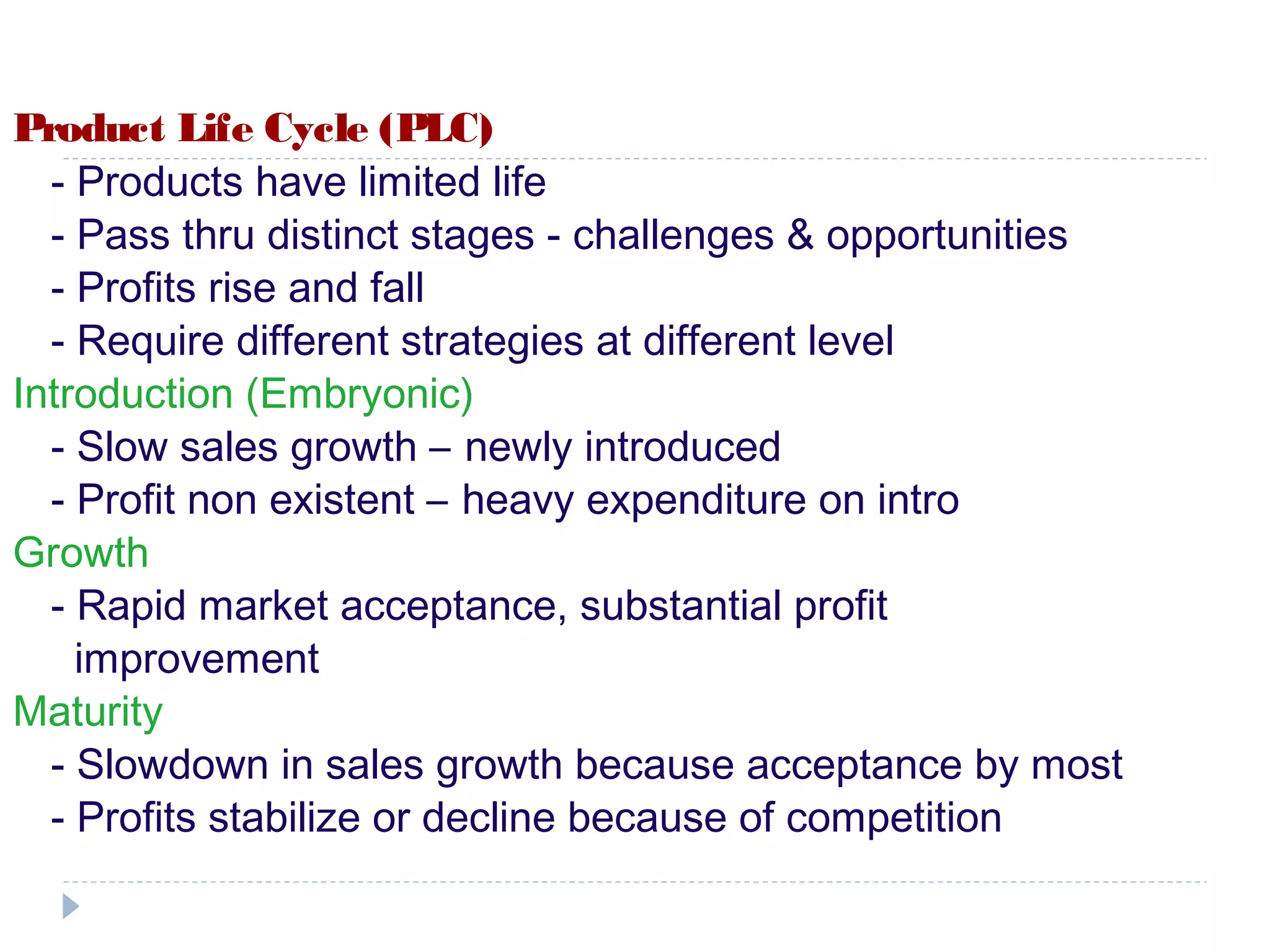 Product Life Cycle (PLC)

- Products have limited life
- Pass thru distinct stages - challenges & opportunities
- Profits rise and fall
- Require different strategies at different level

Introduction (Embryonic)
- Slow sales growth – newly introduced
- Profit non existent – heavy expenditure on intro

Growth
- Rapid market acceptance, substantial profit improvement

Maturity
- Slowdown in sales growth because acceptance by most
- Profits stabilize or decline because of competition